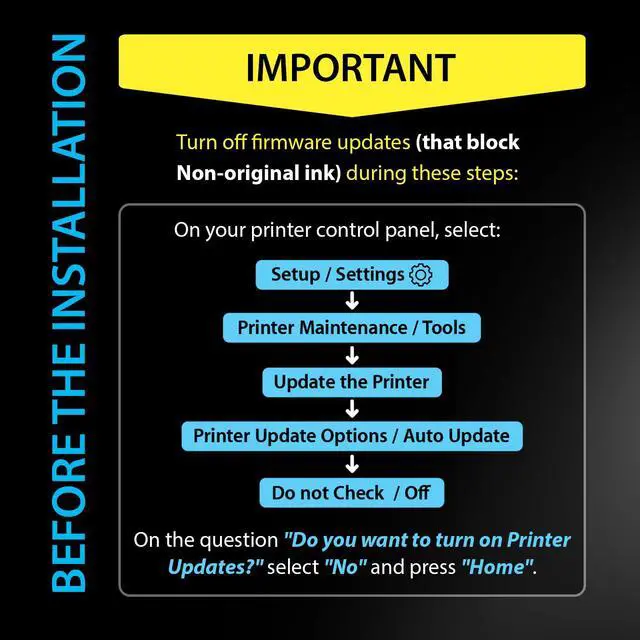 BEFORE THE INSTALLATION

IMPORTANT

Turn off firmware updates (that block Non-original ink) during these steps:

On your printer control panel, select:

Setup / Settings

Printer Maintenance / Tools

Update the Printer

Printer Update Options / Auto Update

Do not Check / Off

On the question "Do you want to turn on Printer Updates?" select "No" and press "Home".